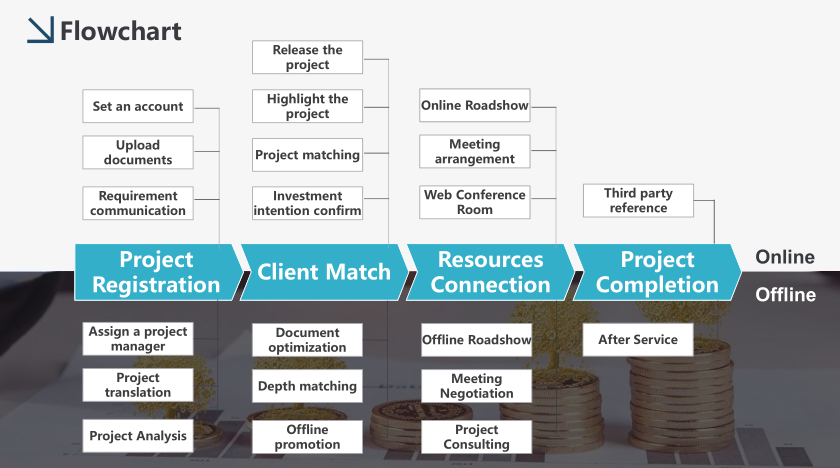 Flowchart

Set an account

Upload documents

Requirement communication

Release the project

Highlight the project

Project matching

Investment intention confirm

Online Roadshow

Meeting arrangement

Web Conference Room

Third party reference

Project Registration

Client Match

Resources Connection

Project Completion

Online

Offline

Assign a project manager

Project translation

Project Analysis

Document optimization

Depth matching

Offline promotion

Offline Roadshow

Meeting Negotiation

Project Consulting

After Service